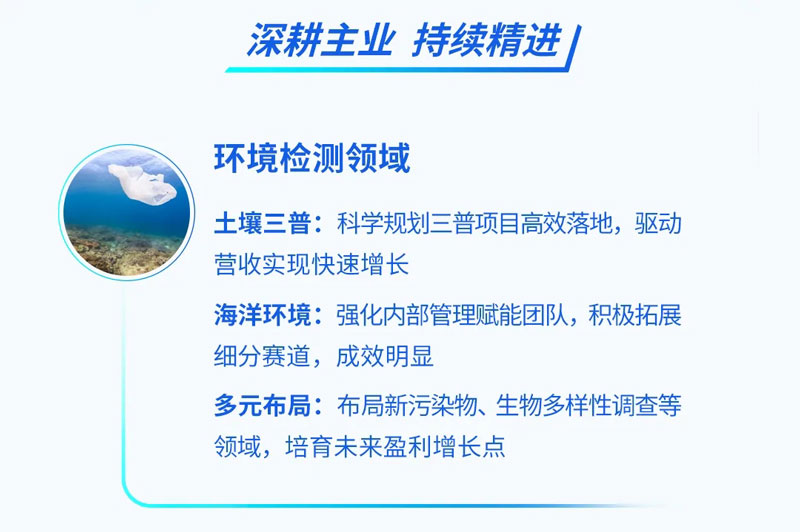 深耕主业 持续精进

环境检测领域

土壤三普：科学规划三普项目高效落地，驱动营收实现快速增长

海洋环境：强化内部管理赋能团队，积极拓展细分赛道，成效明显

多元布局：布局新污染物、生物多样性调查等领域，培育未来盈利增长点